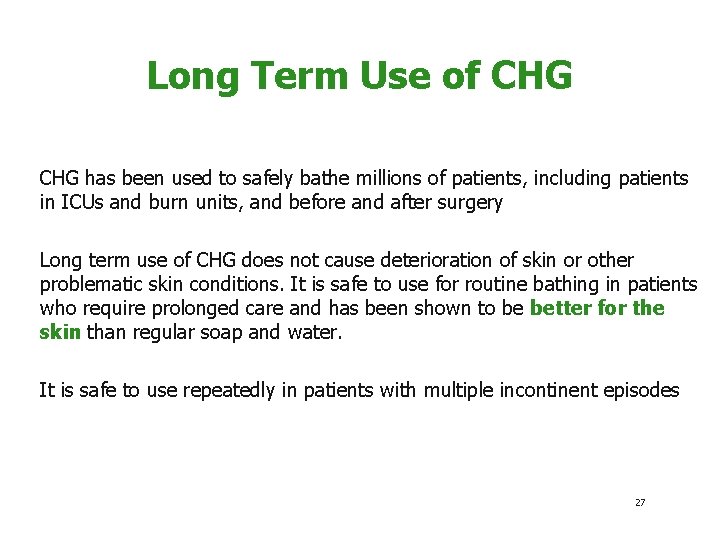 Long Term Use of CHG

CHG has been used to safely bathe millions of patients, including patients in ICUs and burn units, and before and after surgery

Long term use of CHG does not cause deterioration of skin or other problematic skin conditions. It is safe to use for routine bathing in patients who require prolonged care and has been shown to be better for the skin than regular soap and water.

It is safe to use repeatedly in patients with multiple incontinent episodes

27